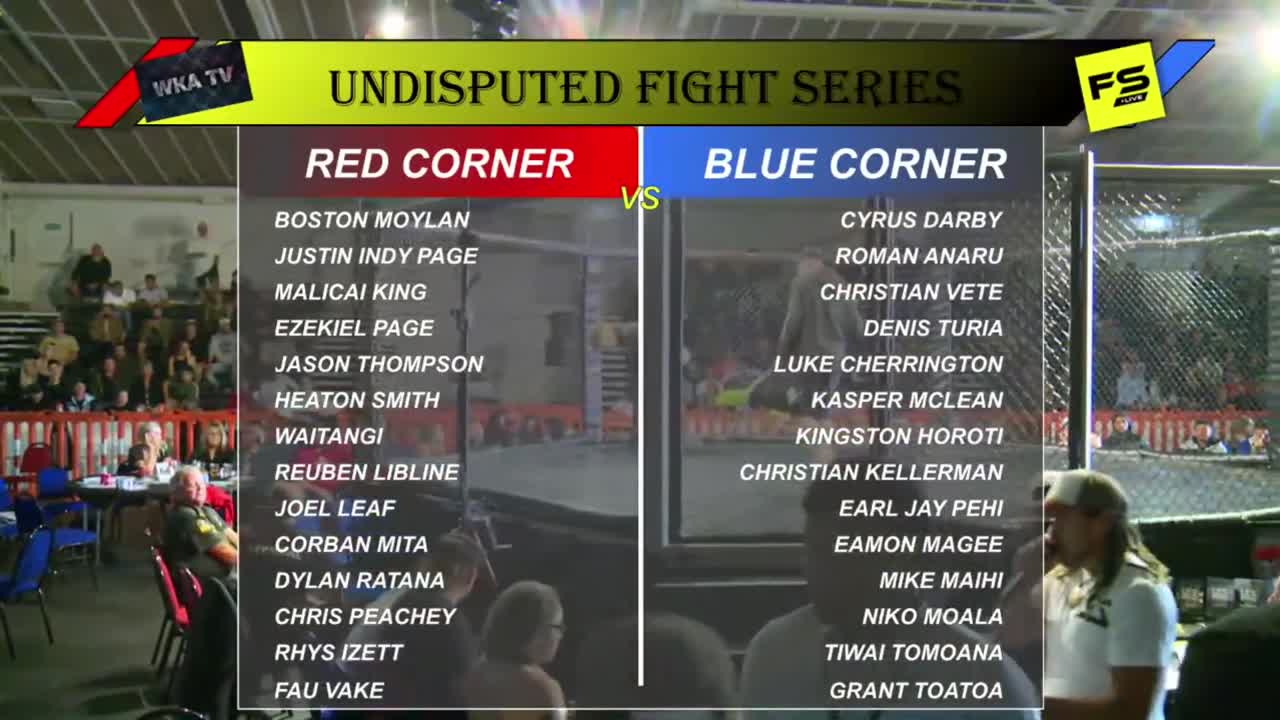 WKA TV

UNDISPUTED FIGHT SERIES

FS LIVE

RED CORNER

VS

BLUE CORNER

BOSTON MOYLAN
JUSTIN INDY PAGE
MALICAI KING
EZEKIEL PAGE
JASON THOMPSON
HEATON SMITH
WAITANGI
REUBEN LIBLINE
JOEL LEAF
CORBAN MITA
DYLAN RATANA
CHRIS PEACHEY
RHYS IZETT
FAU VAKE

CYRUS DARBY
ROMAN ANARU
CHRISTIAN VETE
DENIS TURIA
LUKE CHERRINGTON
KASPER MCLEAN
KINGSTON HOROTI
CHRISTIAN KELLERMAN
EARL JAY PEHI
EAMON MAGEE
MIKE MAIHI
NIKO MOALA
TIWAI TOMOANA
GRANT TOATOA